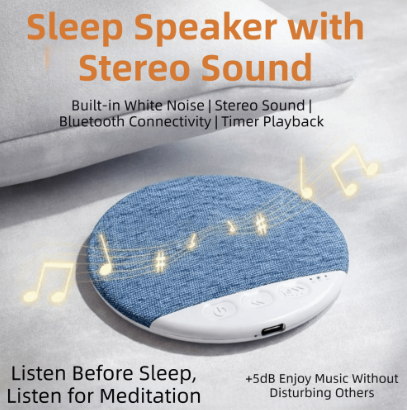 Sleep Speaker with Stereo Sound

Built-in White Noise | Stereo Sound | Bluetooth Connectivity | Timer Playback

Listen Before Sleep, Listen for Meditation

+5dB Enjoy Music Without Disturbing Others